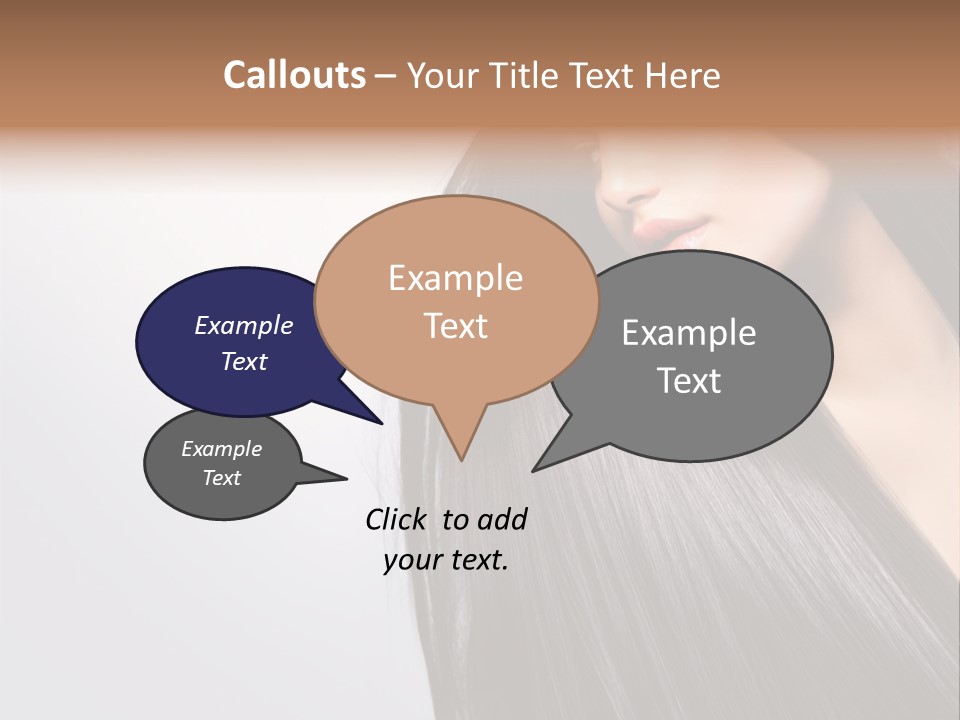 Callouts – Your Title Text Here

Example Text

Example Text

Example Text

Example Text

Click to add your text.